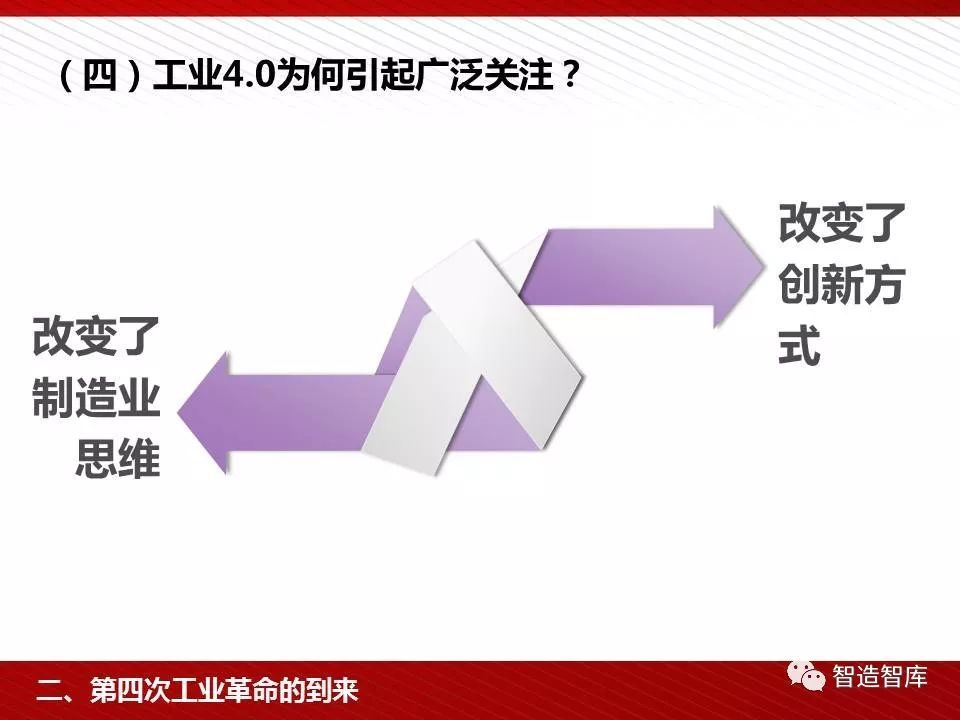 （四）工业4.0为何引起广泛关注？

改变了制造业思维

改变了创新方式

二、第四次工业革命的到来

智造智库